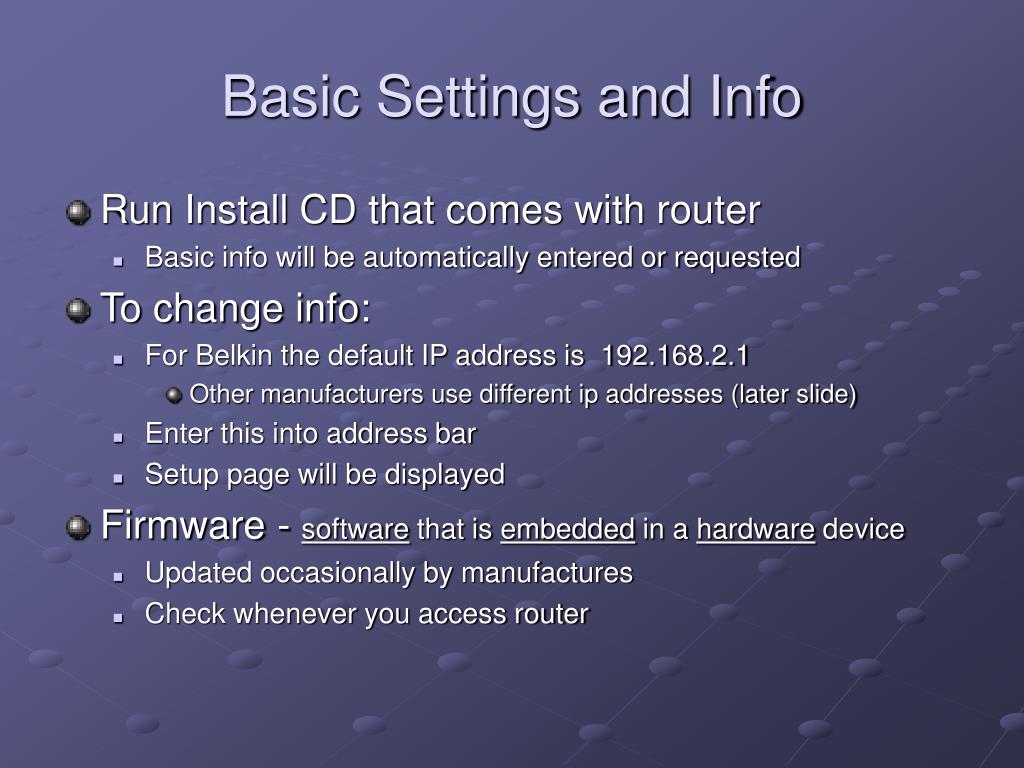 Basic Settings and Info

Run Install CD that comes with router

Basic info will be automatically entered or requested

To change info:

For Belkin the default IP address is 192.168.2.1

Other manufacturers use different ip addresses (later slide)

Enter this into address bar

Setup page will be displayed

Firmware - software that is embedded in a hardware device

Updated occasionally by manufactures

Check whenever you access router